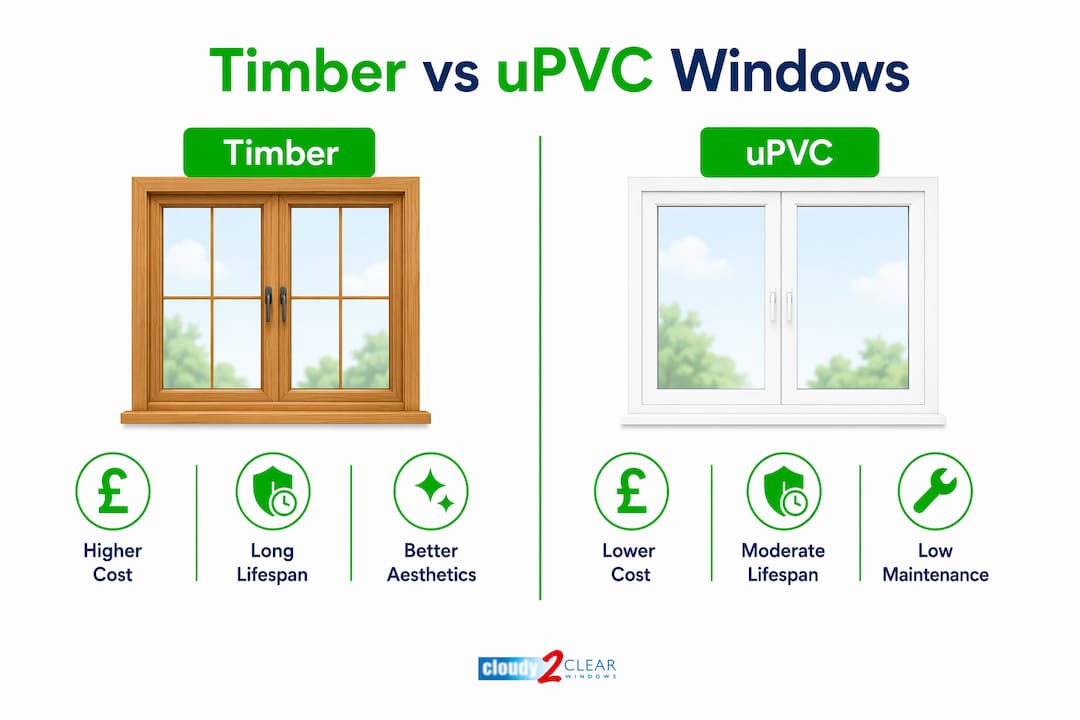 Timber vs uPVC Windows

Timber

£
Higher Cost

Long Lifespan

Better Aesthetics

uPVC

£
Lower Cost

Moderate Lifespan

Low Maintenance

cloudy 2 CLEAR WINDOWS